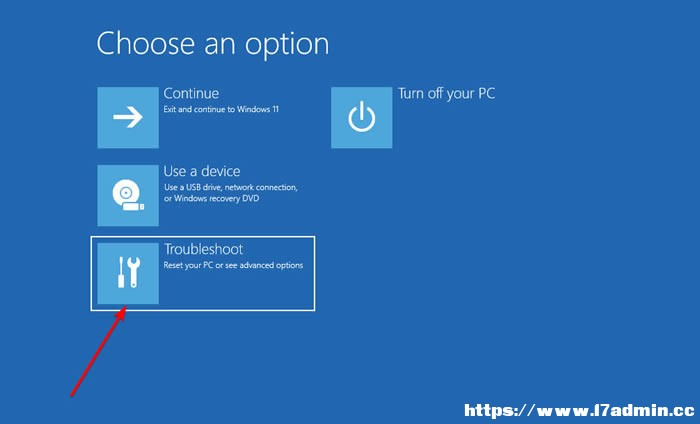 Choose an option

Continue
Exit and continue to Windows 11

Use a device
Use a USB drive, network connection, or Windows recovery DVD

Troubleshoot
Reset your PC or see advanced options

Turn off your PC

https://www.l7admin.cc